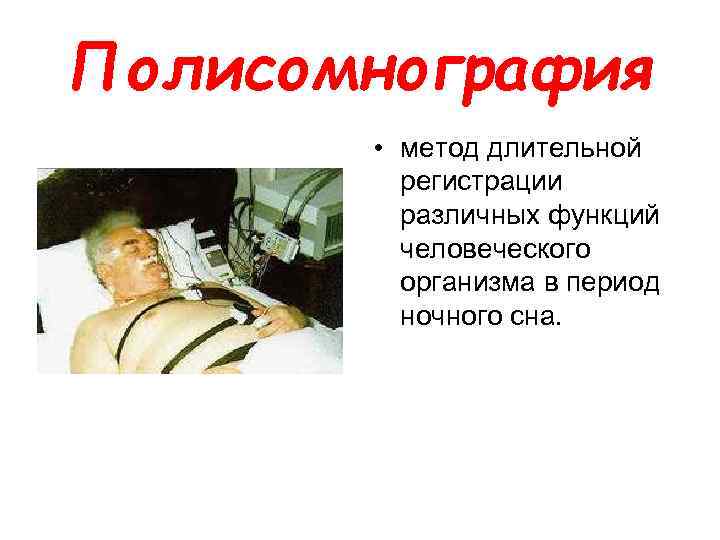 Полисомнография

• метод длительной регистрации различных функций человеческого организма в период ночного сна.